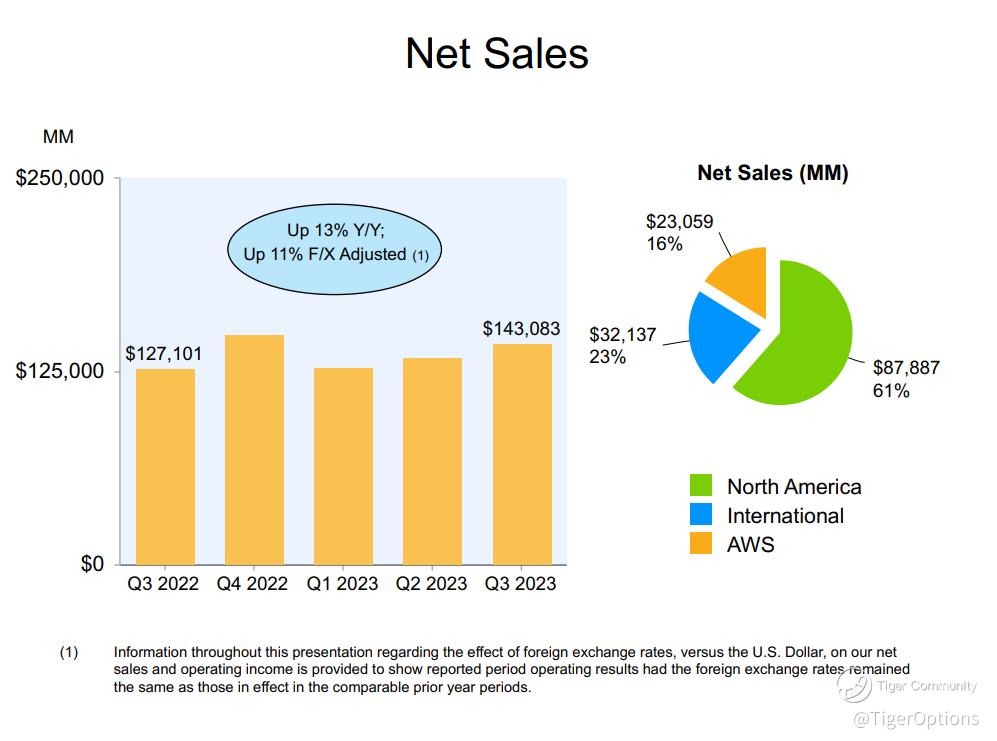 Net Sales

MM

$250,000

$125,000

$0

Up 13% Y/Y;
Up 11% F/X Adjusted (1)

$127,101

$143,083

Q3 2022 Q4 2022 Q1 2023 Q2 2023 Q3 2023

Net Sales (MM)

$23,059
16%

$32,137
23%

$87,887
61%

North America
International
AWS

(1) Information throughout this presentation regarding the effect of foreign exchange rates, versus the U.S. Dollar, on our net sales and operating income is provided to show reported period operating results had the foreign exchange rates remained the same as those in effect in the comparable prior year periods.

Tiger Community
@TigerOptions